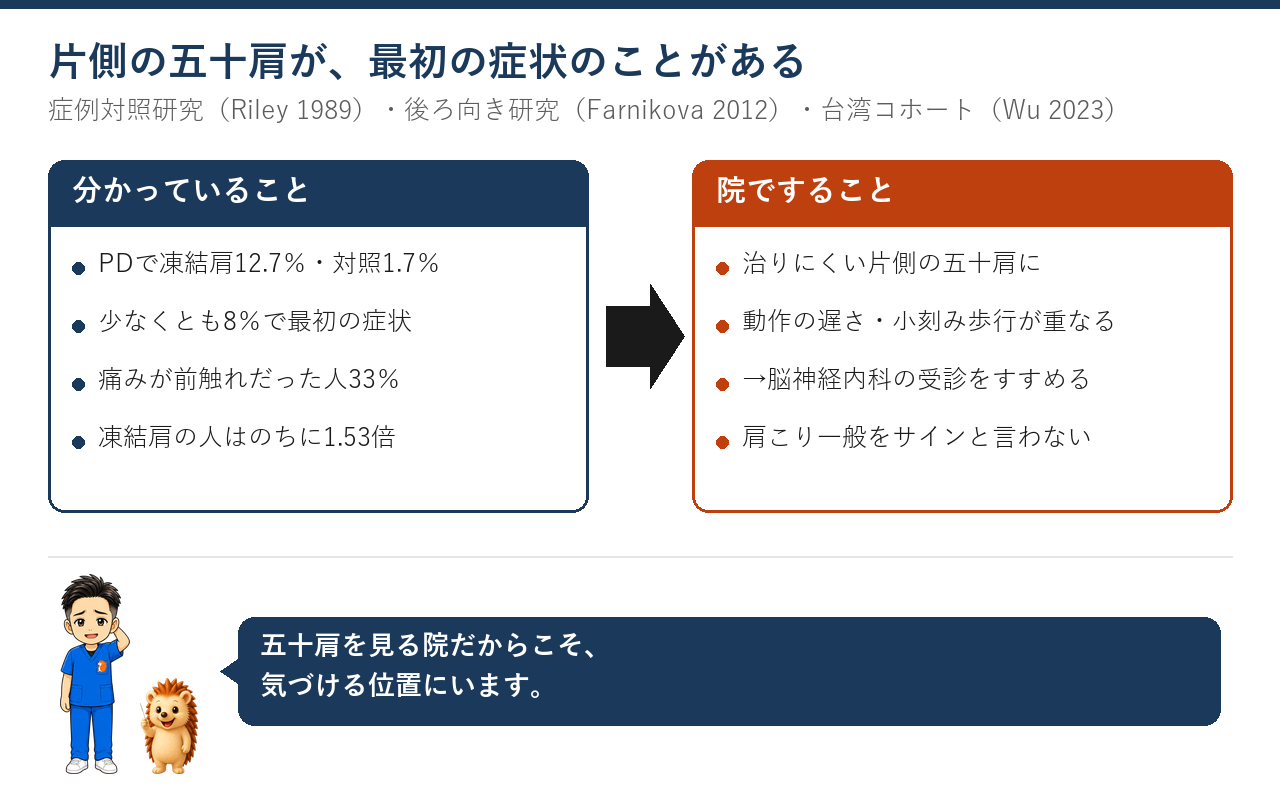 片側の五十肩が、最初の症状のことがある

症例対照研究（Riley 1989）・後ろ向き研究（Farnikova 2012）・台湾コホート（Wu 2023）

分かっていること

• PDで凍結肩12.7%・対照1.7%
• 少なくとも8%で最初の症状
• 痛みが前触れだった人33%
• 凍結肩の人はのちに1.53倍

院ですること

• 治りにくい片側の五十肩に
• 動作の遅さ・小刻み歩行が重なる
• →脳神経内科の受診をすすめる
• 肩こり一般をサインと言わない

五十肩を見る院だからこそ、
気づける位置にいます。